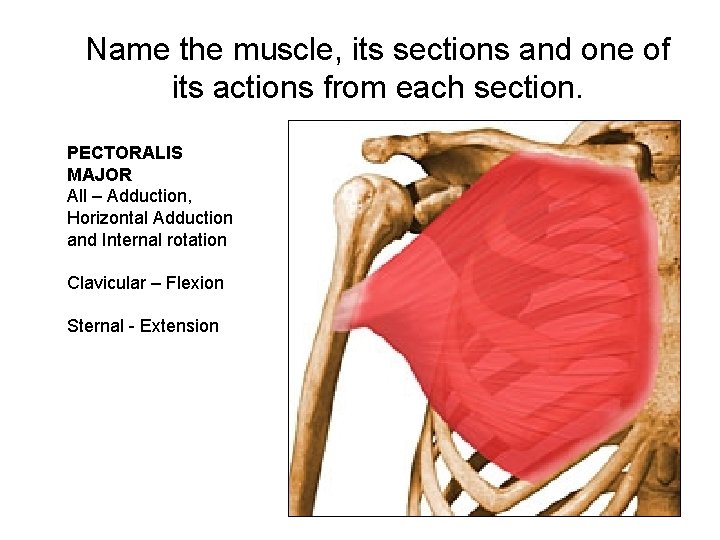 Name the muscle, its sections and one of its actions from each section.

PECTORALIS MAJOR
All – Adduction, Horizontal Adduction and Internal rotation

Clavicular – Flexion

Sternal - Extension